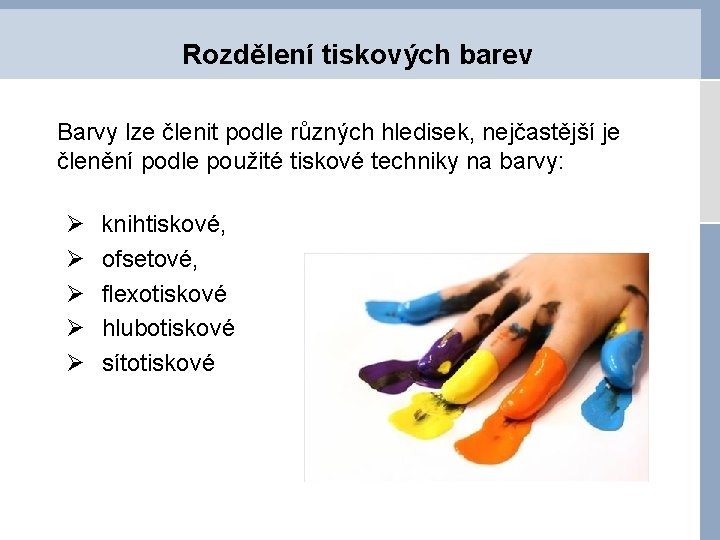 Rozdělení tiskových barev

Barvy lze členit podle různých hledisek, nejčastější je členění podle použité tiskové techniky na barvy:

➢ knihtiskové,
➢ ofsetové,
➢ flexotiskové
➢ hlubotiskové
➢ sítotiskové